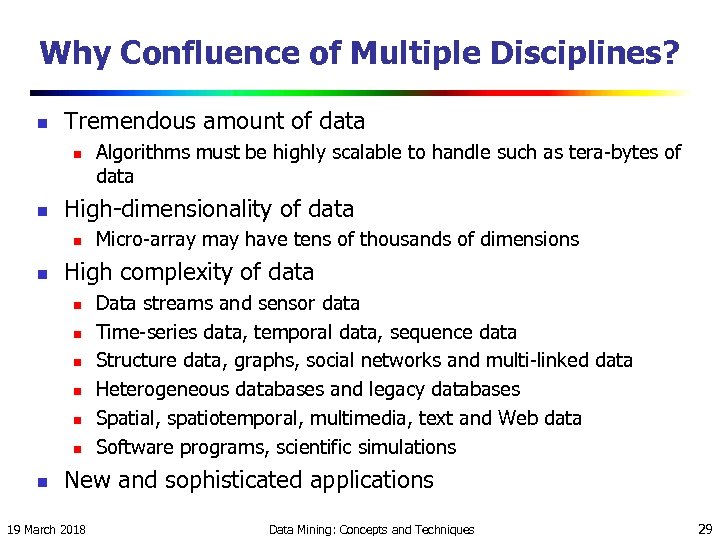 Why Confluence of Multiple Disciplines?

- Tremendous amount of data
  - Algorithms must be highly scalable to handle such as tera-bytes of data
- High-dimensionality of data
  - Micro-array may have tens of thousands of dimensions
- High complexity of data
  - Data streams and sensor data
  - Time-series data, temporal data, sequence data
  - Structure data, graphs, social networks and multi-linked data
  - Heterogeneous databases and legacy databases
  - Spatial, spatiotemporal, multimedia, text and Web data
  - Software programs, scientific simulations
- New and sophisticated applications

19 March 2018 Data Mining: Concepts and Techniques 29